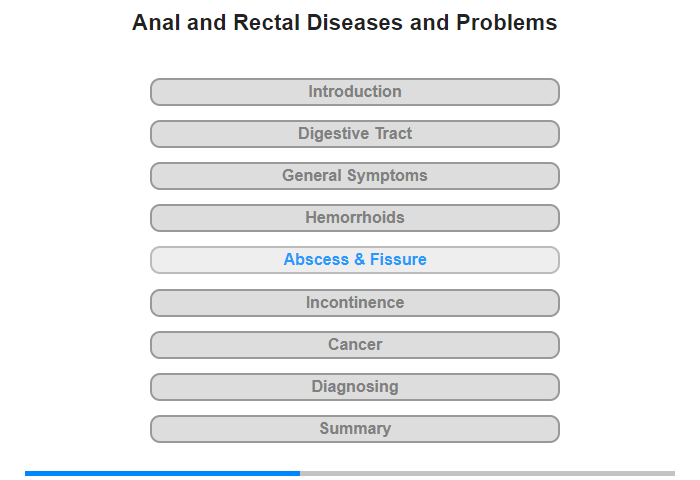 Anal and Rectal Diseases and Problems

Introduction

Digestive Tract

General Symptoms

Hemorrhoids

Abscess & Fissure

Incontinence

Cancer

Diagnosing

Summary